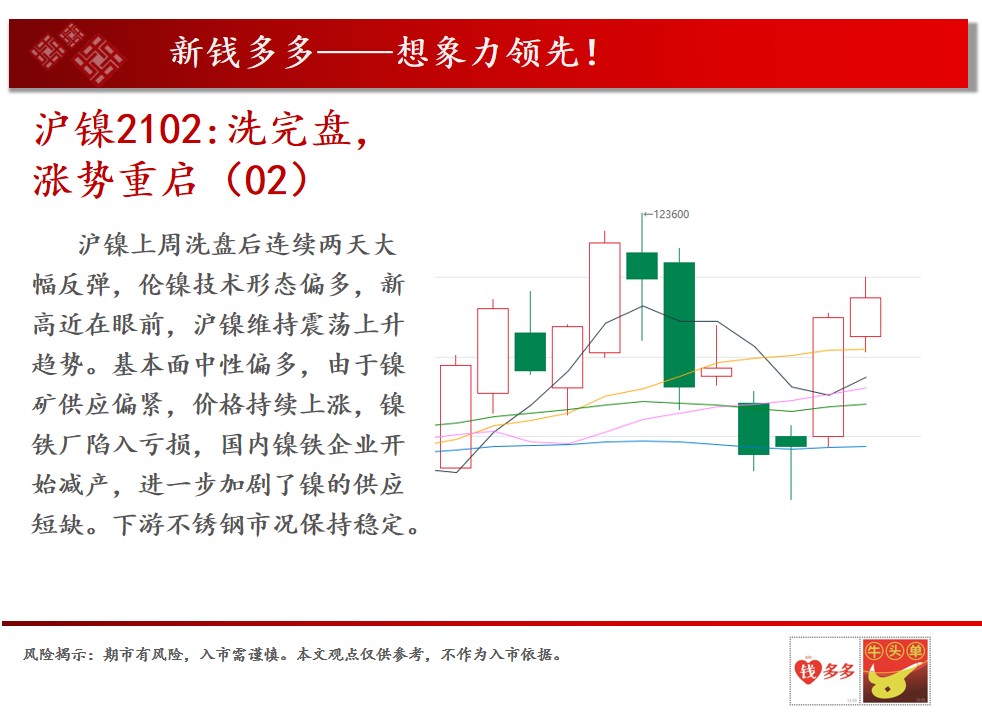 新钱多多——想象力领先！

沪镍2102:洗完盘，涨势重启（02）

沪镍上周洗盘后连续两天大幅反弹，伦镍技术形态偏多，新高近在眼前，沪镍维持震荡上升趋势。基本面中性偏多，由于镍矿供应偏紧，价格持续上涨，镍铁厂陷入亏损，国内镍铁企业开始减产，进一步加剧了镍的供应短缺。下游不锈钢市况保持稳定。

←123600

风险揭示：期市有风险，入市需谨慎。本文观点仅供参考，不作为入市依据。

钱多多

牛头单